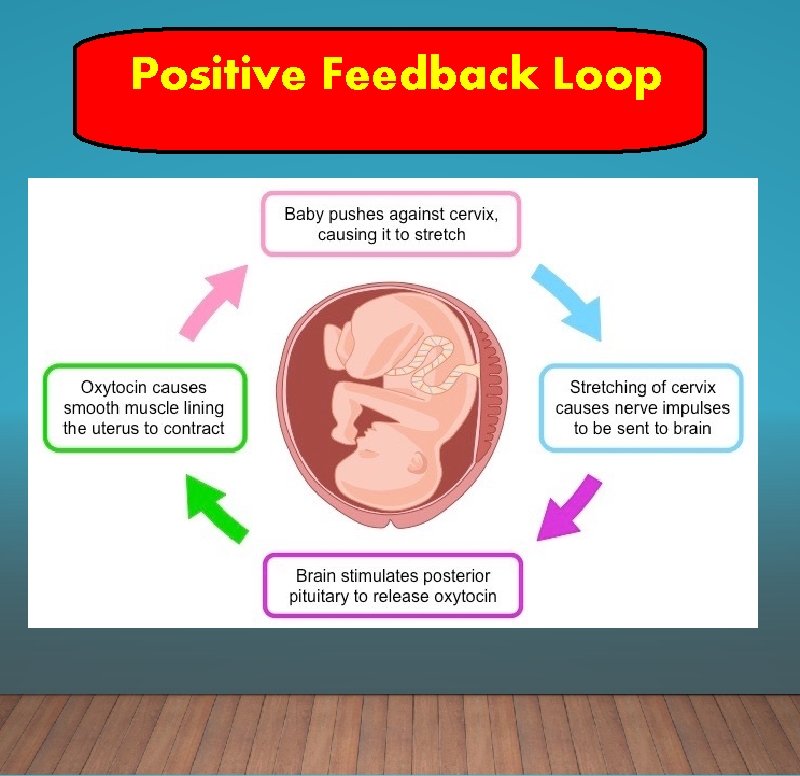 Positive Feedback Loop

Baby pushes against cervix, causing it to stretch

Stretching of cervix causes nerve impulses to be sent to brain

Brain stimulates posterior pituitary to release oxytocin

Oxytocin causes smooth muscle lining the uterus to contract